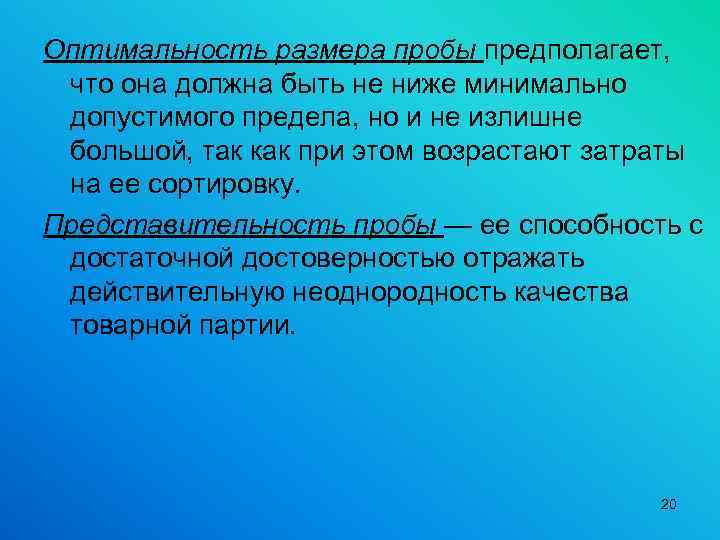 Оптимальность размера пробы предполагает, что она должна быть не ниже минимально допустимого предела, но и не излишне большой, так как при этом возрастают затраты на ее сортировку.

Представительность пробы — ее способность с достаточной достоверностью отражать действительную неоднородность качества товарной партии.

20